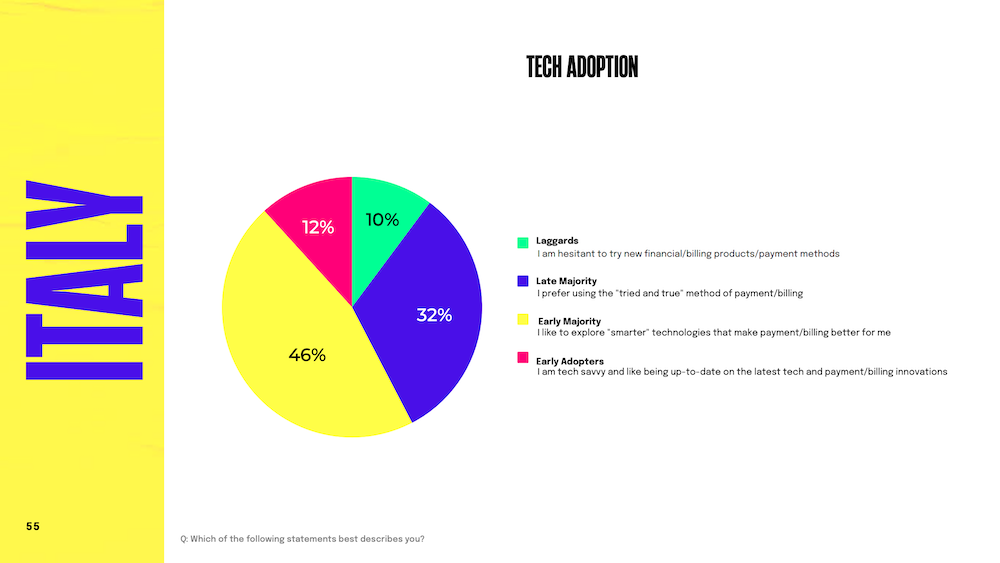 ITALY

TECH ADOPTION

12%

10%

32%

46%

Laggards
I am hesitant to try new financial/billing products/payment methods

Late Majority
I prefer using the "tried and true" method of payment/billing

Early Majority
I like to explore "smarter" technologies that make payment/billing better for me

Early Adopters
I am tech savvy and like being up-to-date on the latest tech and payment/billing innovations

55

Q: Which of the following statements best describes you?